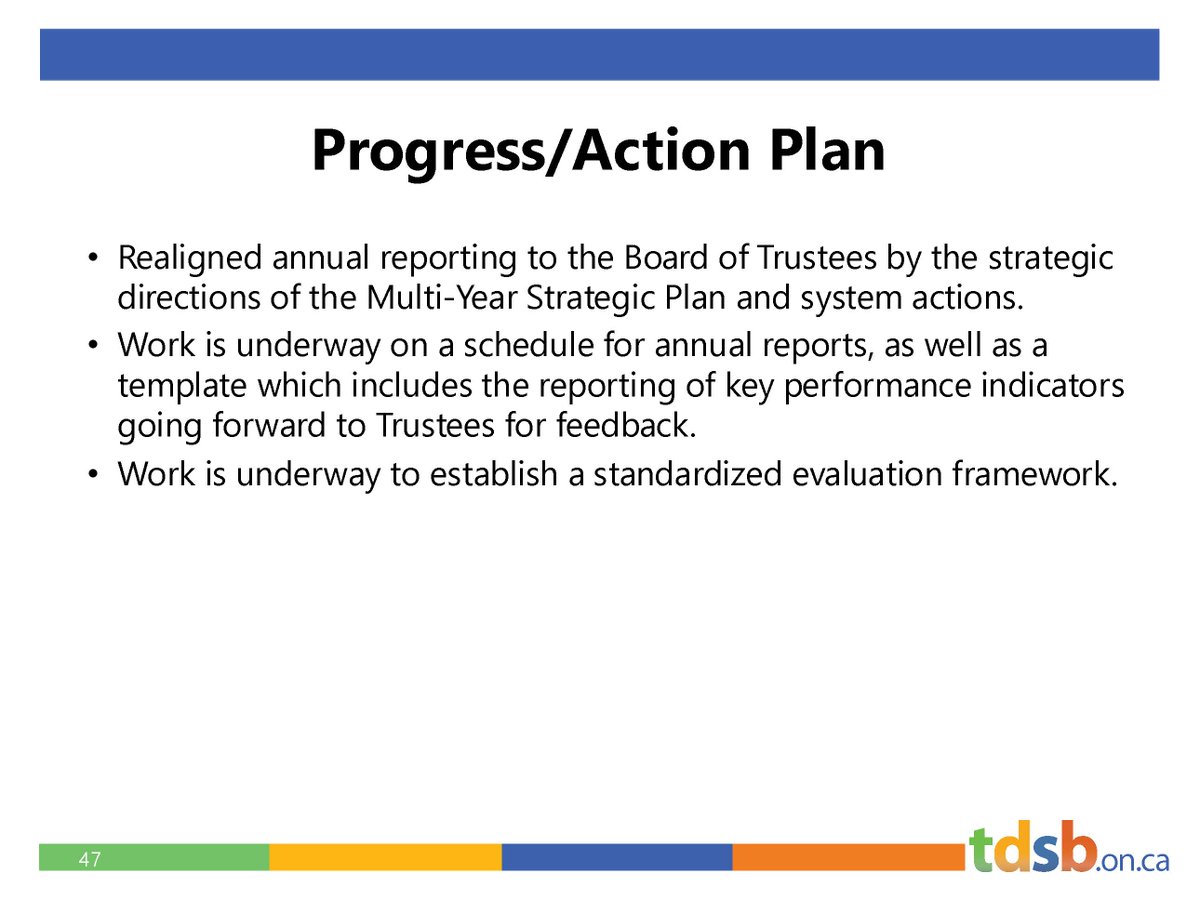 Progress/Action Plan

• Realigned annual reporting to the Board of Trustees by the strategic directions of the Multi-Year Strategic Plan and system actions.
• Work is underway on a schedule for annual reports, as well as a template which includes the reporting of key performance indicators going forward to Trustees for feedback.
• Work is underway to establish a standardized evaluation framework.

47

tdsb.on.ca